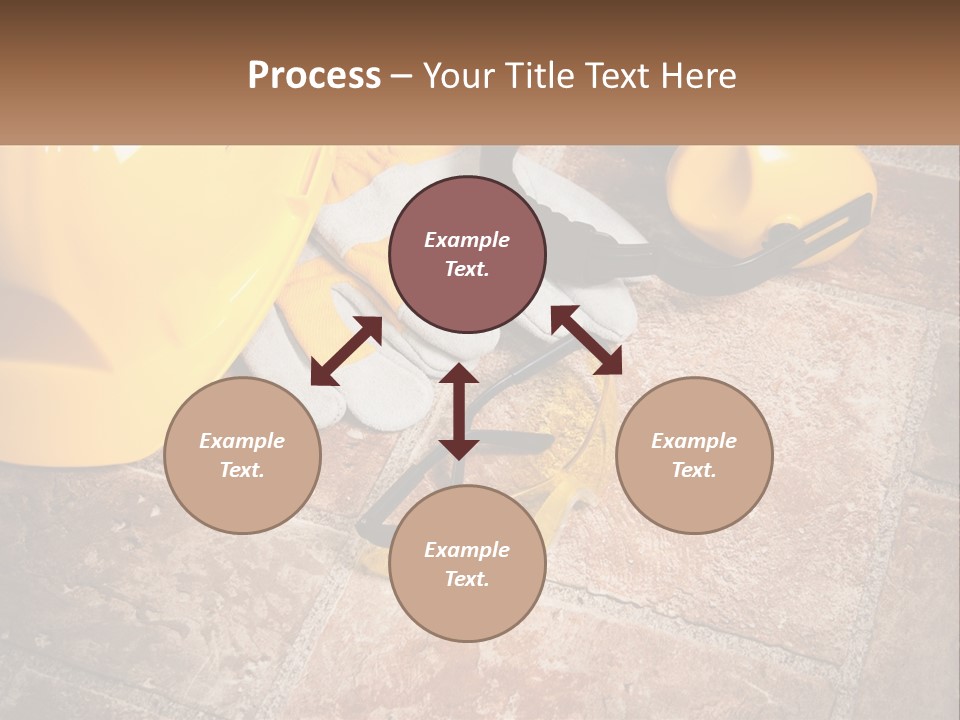 Process – Your Title Text Here

Example Text.

Example Text.

Example Text.

Example Text.